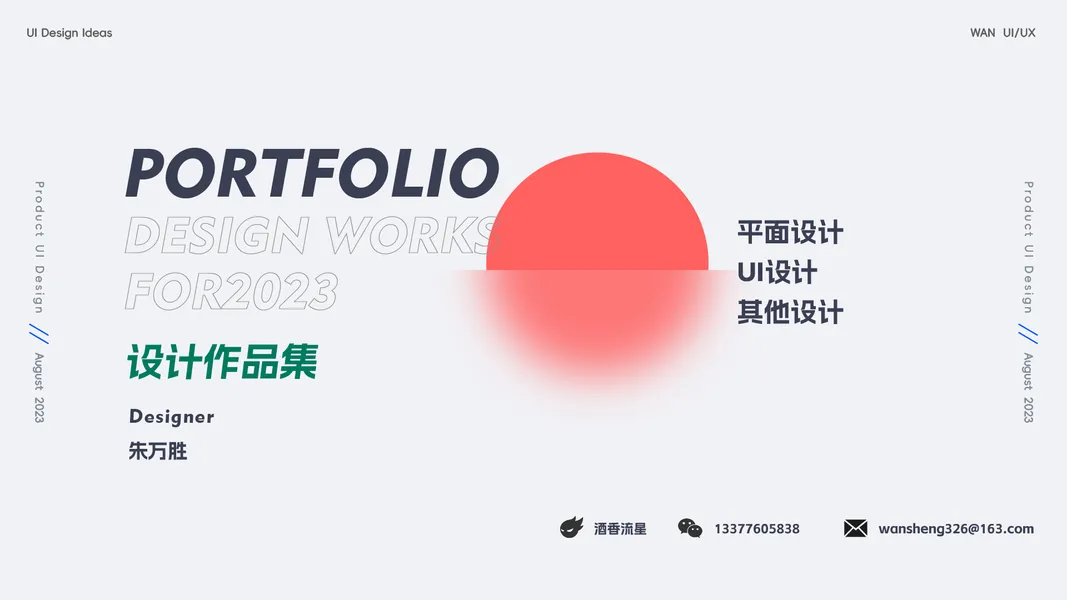 UI Design Ideas

WAN UI/UX

Product UI Design // August 2023

PORTFOLIO
DESIGN WORKS
FOR2023

设计作品集

Designer
朱万胜

平面设计
UI设计
其他设计

Product UI Design // August 2023

酒香流星

13377605838

wansheng326@163.com